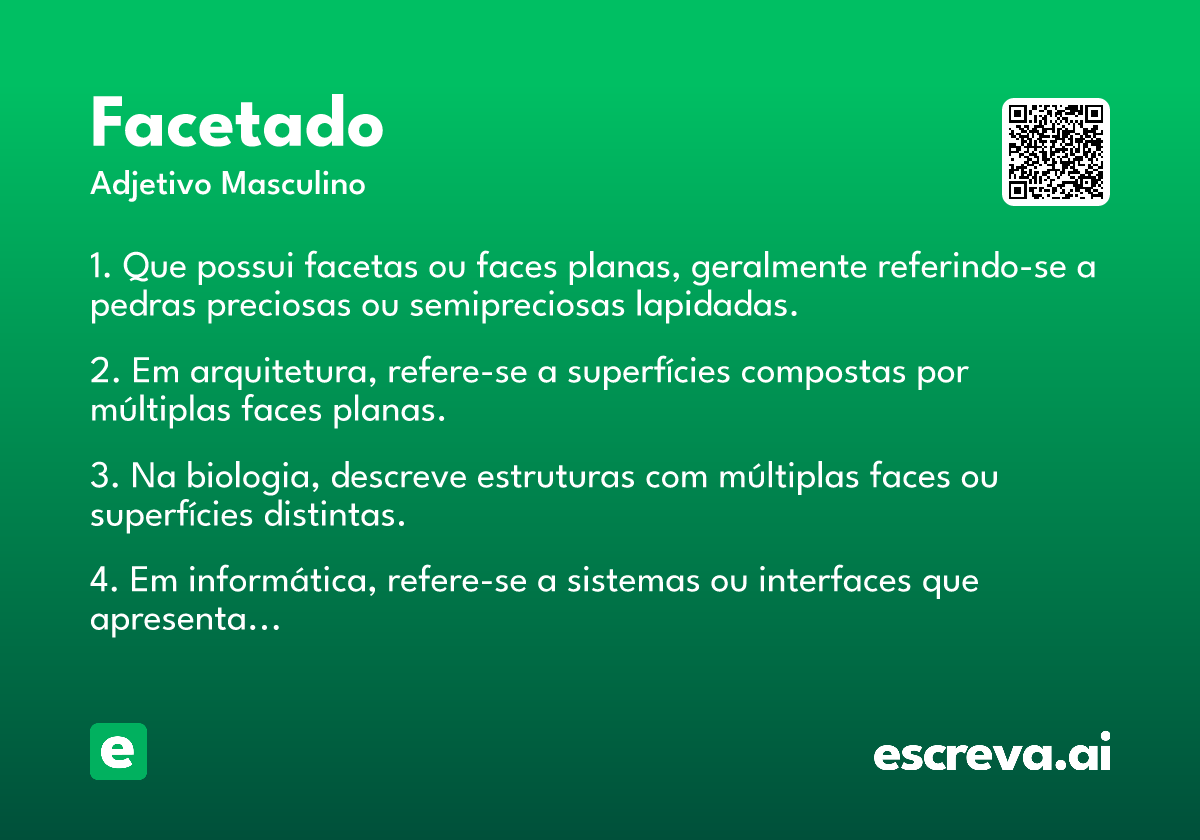 Facetado
Adjetivo Masculino

1. Que possui facetas ou faces planas, geralmente referindo-se a pedras preciosas ou semipreciosas lapidadas.

2. Em arquitetura, refere-se a superfícies compostas por múltiplas faces planas.

3. Na biologia, descreve estruturas com múltiplas faces ou superfícies distintas.

4. Em informática, refere-se a sistemas ou interfaces que apresenta…

e

escreva.ai